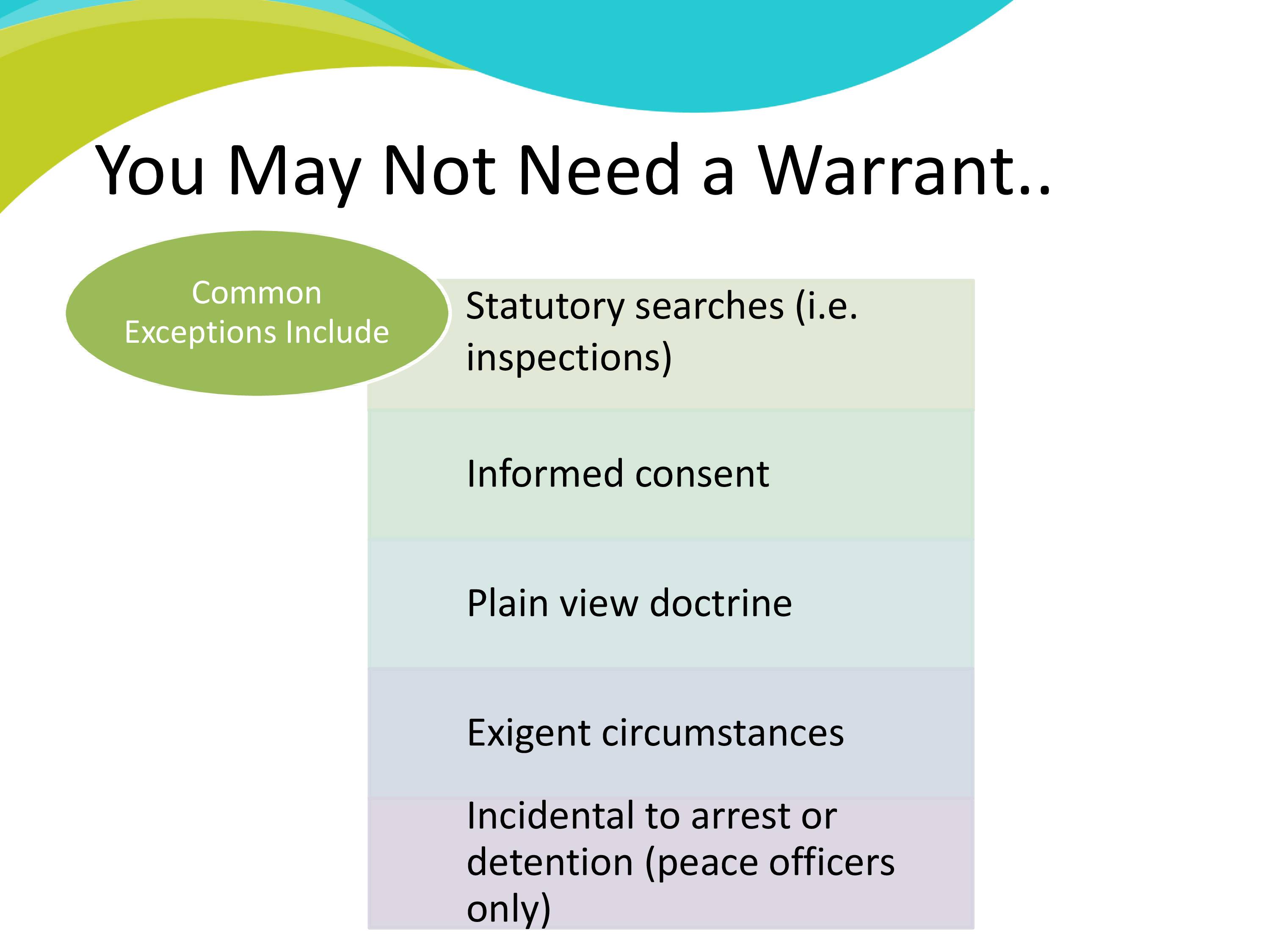 You May Not Need a Warrant..

Common Exceptions Include

Statutory searches (i.e. inspections)

Informed consent

Plain view doctrine

Exigent circumstances

Incidental to arrest or detention (peace officers only)